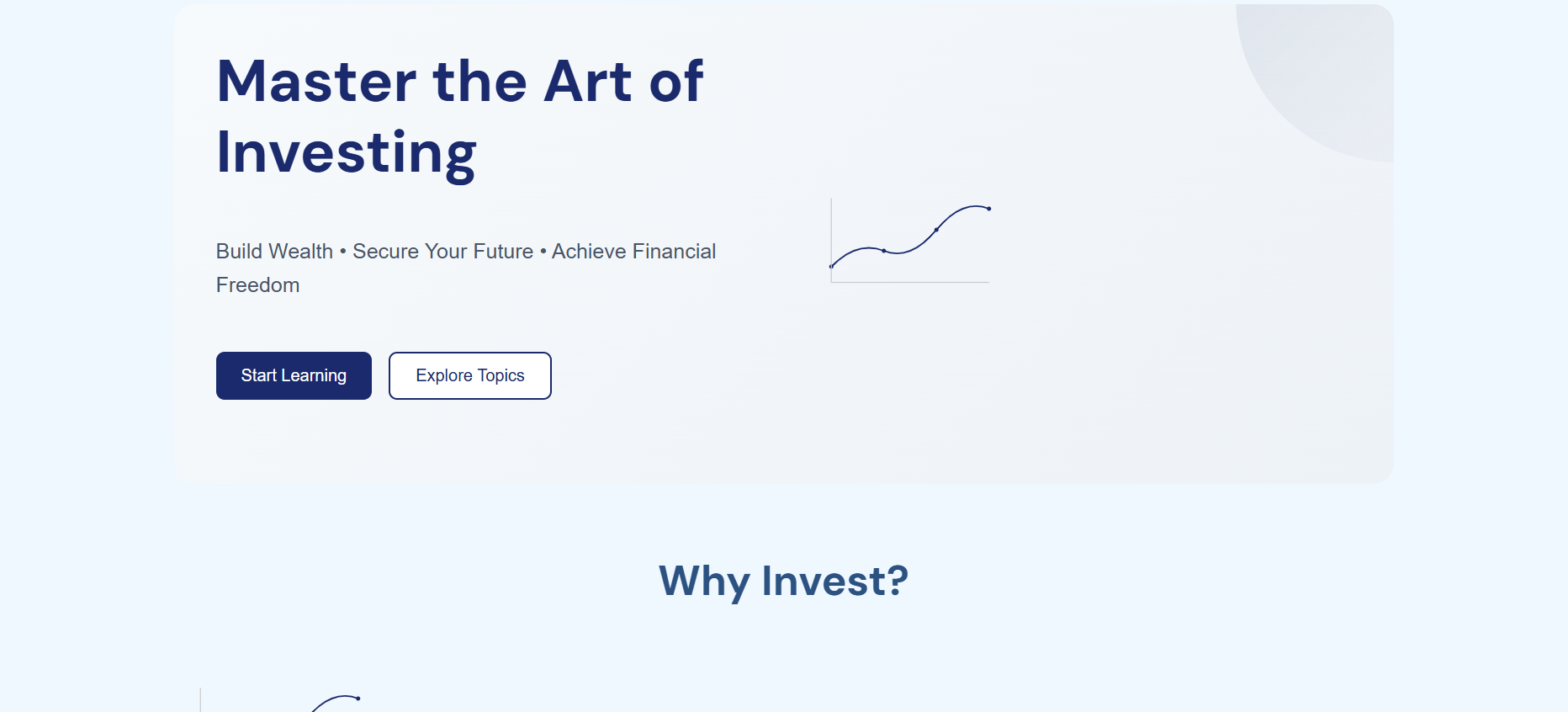 Master the Art of Investing

Build Wealth • Secure Your Future • Achieve Financial Freedom

Start Learning

Explore Topics

Why Invest?